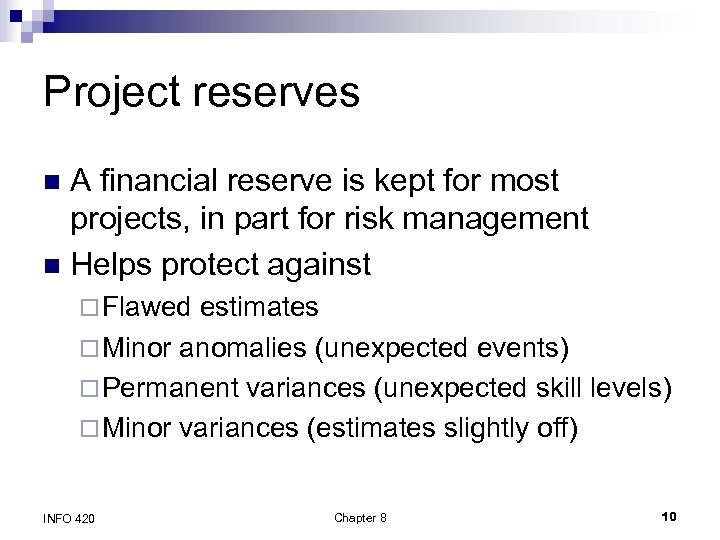 Project reserves

■ A financial reserve is kept for most projects, in part for risk management
■ Helps protect against
□ Flawed estimates
□ Minor anomalies (unexpected events)
□ Permanent variances (unexpected skill levels)
□ Minor variances (estimates slightly off)

INFO 420

Chapter 8

10